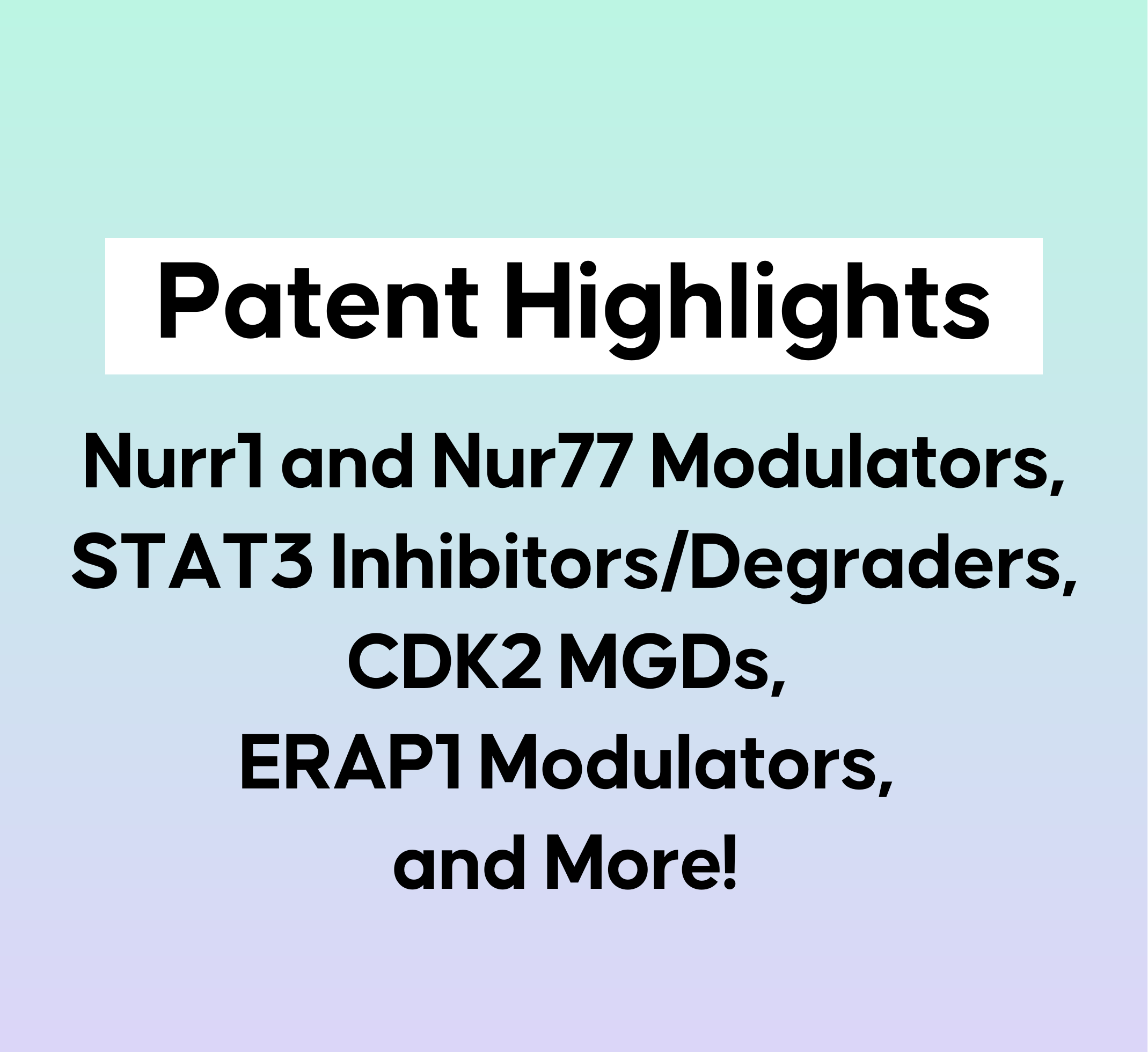 Patent Highlights

Nurr1 and Nur77 Modulators,
STAT3 Inhibitors/Degraders,
CDK2 MGDs,
ERAP1 Modulators,
and More!